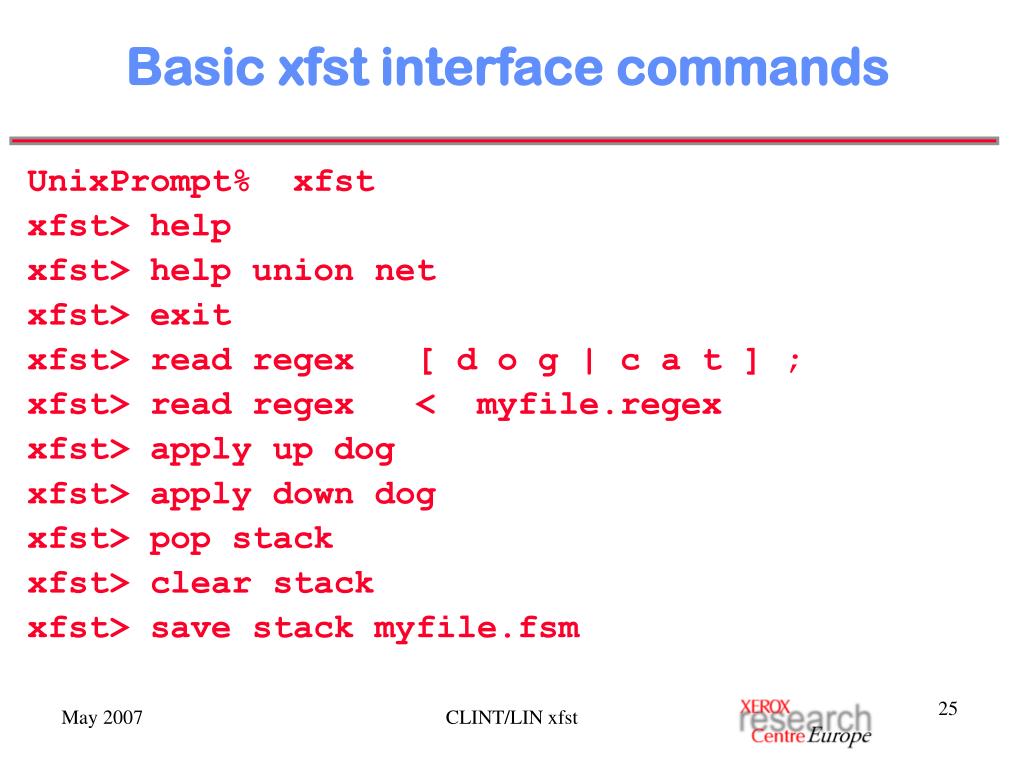 Basic xfst interface commands

UnixPrompt% xfst
xfst> help
xfst> help union net
xfst> exit
xfst> read regex [ d o g | c a t ] ;
xfst> read regex < myfile.regex
xfst> apply up dog
xfst> apply down dog
xfst> pop stack
xfst> clear stack
xfst> save stack myfile.fsm

May 2007

CLINT/LIN xfst

XEROX research Centre Europe

25